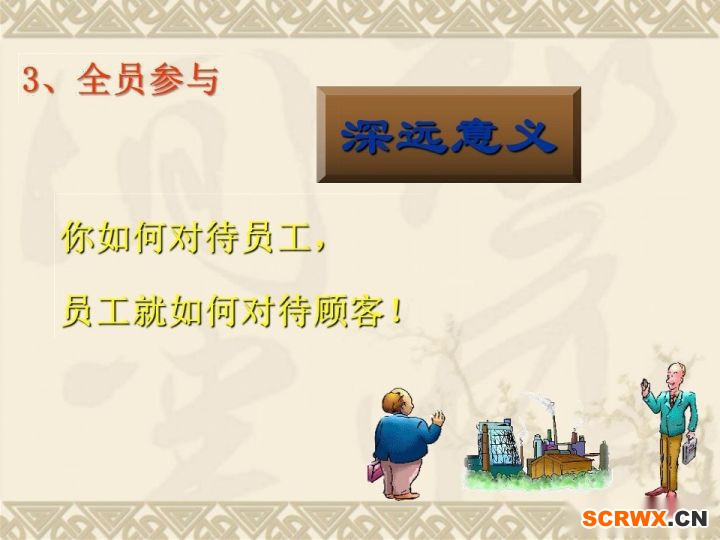 3、全员参与

深远意义

你如何对待员工，

员工就如何对待顾客！

SCRWX.CN